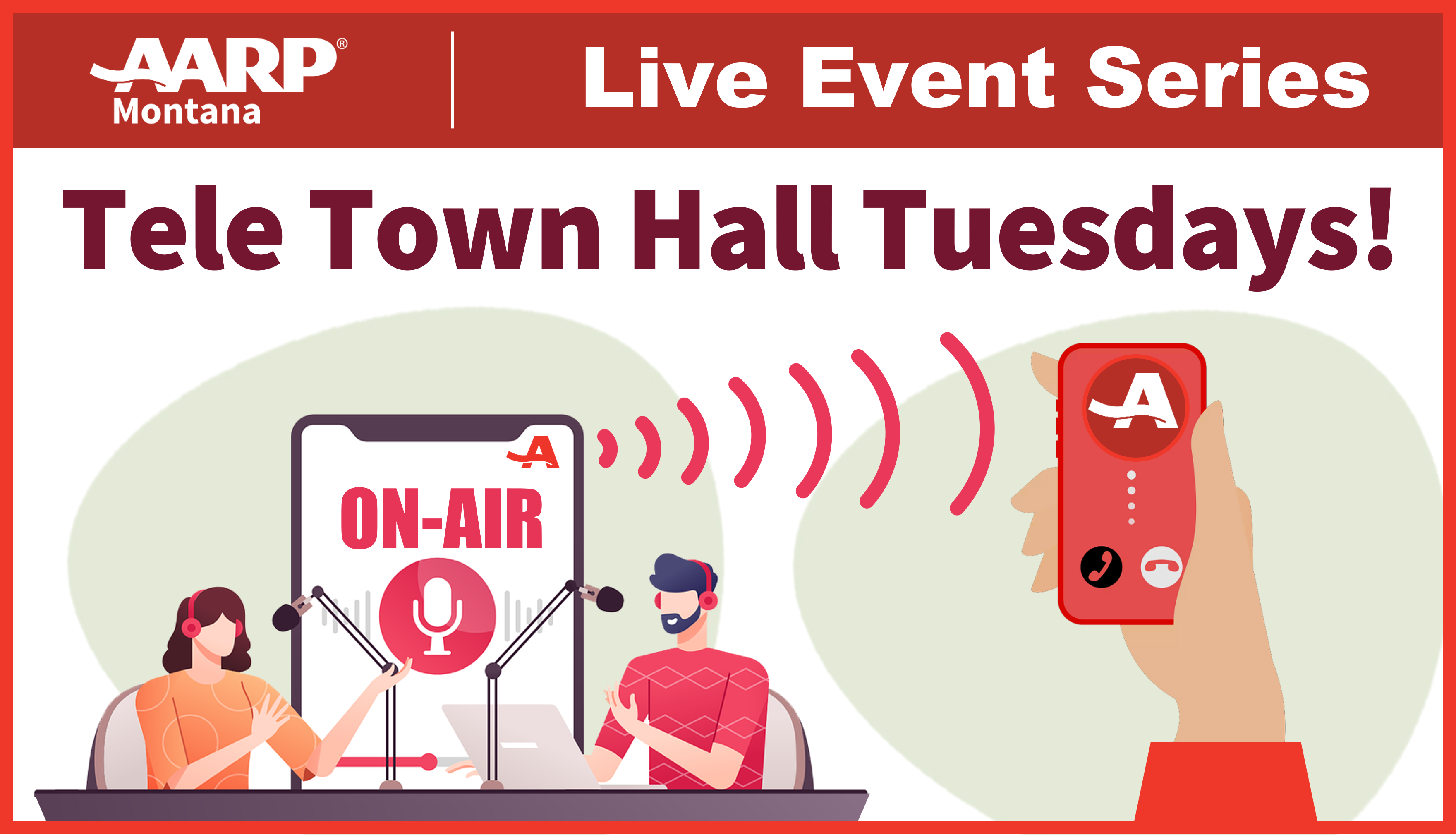 AARP®
Montana

Live Event Series

Tele Town Hall Tuesdays!

ON-AIR